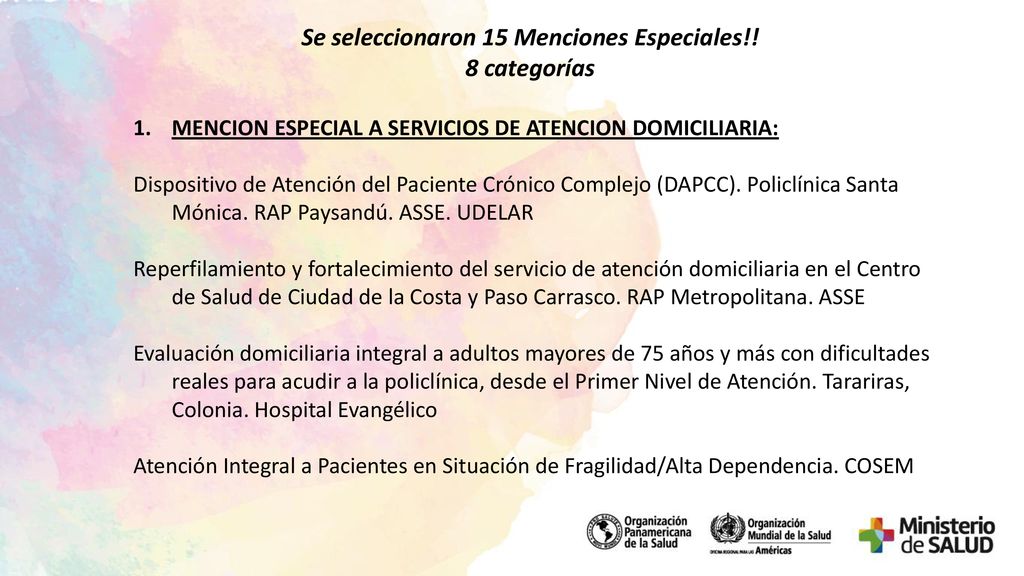 Se seleccionaron 15 Menciones Especiales!!
8 categorías

1. MENCION ESPECIAL A SERVICIOS DE ATENCION DOMICILIARIA:

Dispositivo de Atención del Paciente Crónico Complejo (DAPCC). Policlínica Santa Mónica. RAP Paysandú. ASSE. UDELAR

Reperfilamiento y fortalecimiento del servicio de atención domiciliaria en el Centro de Salud de Ciudad de la Costa y Paso Carrasco. RAP Metropolitana. ASSE

Evaluación domiciliaria integral a adultos mayores de 75 años y más con dificultades reales para acudir a la policlínica, desde el Primer Nivel de Atención. Tarariras, Colonia. Hospital Evangélico

Atención Integral a Pacientes en Situación de Fragilidad/Alta Dependencia. COSEM

Organización Panamericana de la Salud

Organización Mundial de la Salud
OFICINA REGIONAL PARA LAS Américas

Ministerio de SALUD